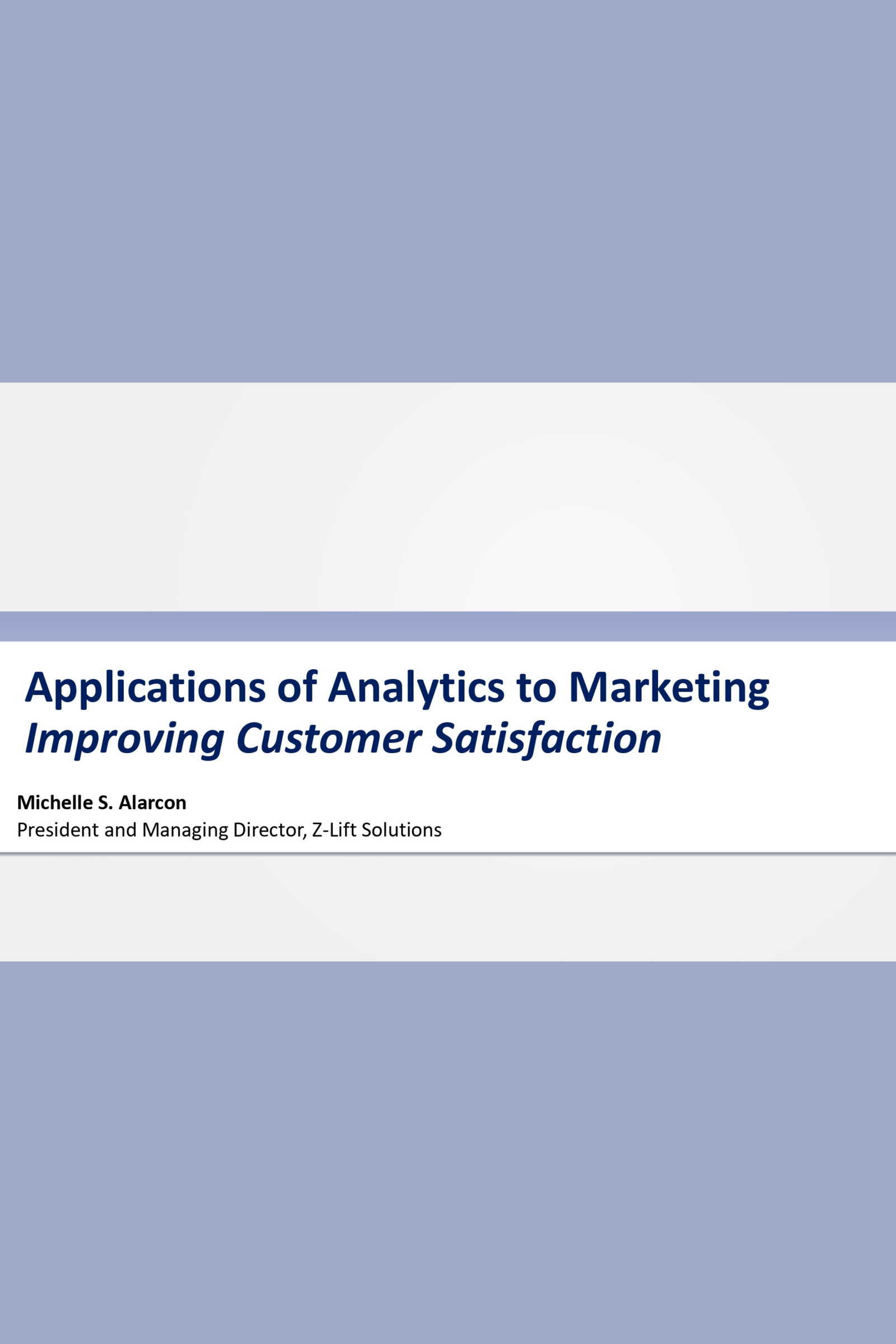 Applications of Analytics to Marketing
Improving Customer Satisfaction

Michelle S. Alarcon
President and Managing Director, Z-Lift Solutions